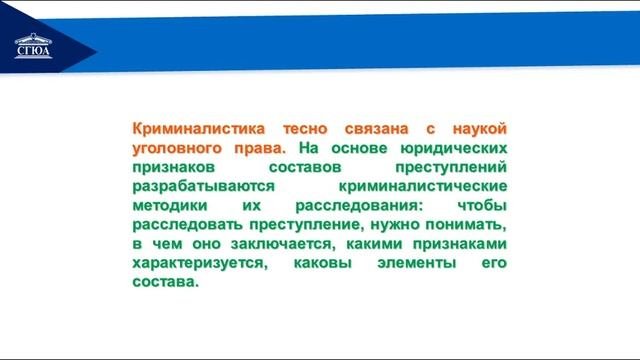 СГЮА

Криминалистика тесно связана с наукой уголовного права. На основе юридических признаков составов преступлений разрабатываются криминалистические методики их расследования: чтобы расследовать преступление, нужно понимать, в чем оно заключается, какими признаками характеризуется, каковы элементы его состава.